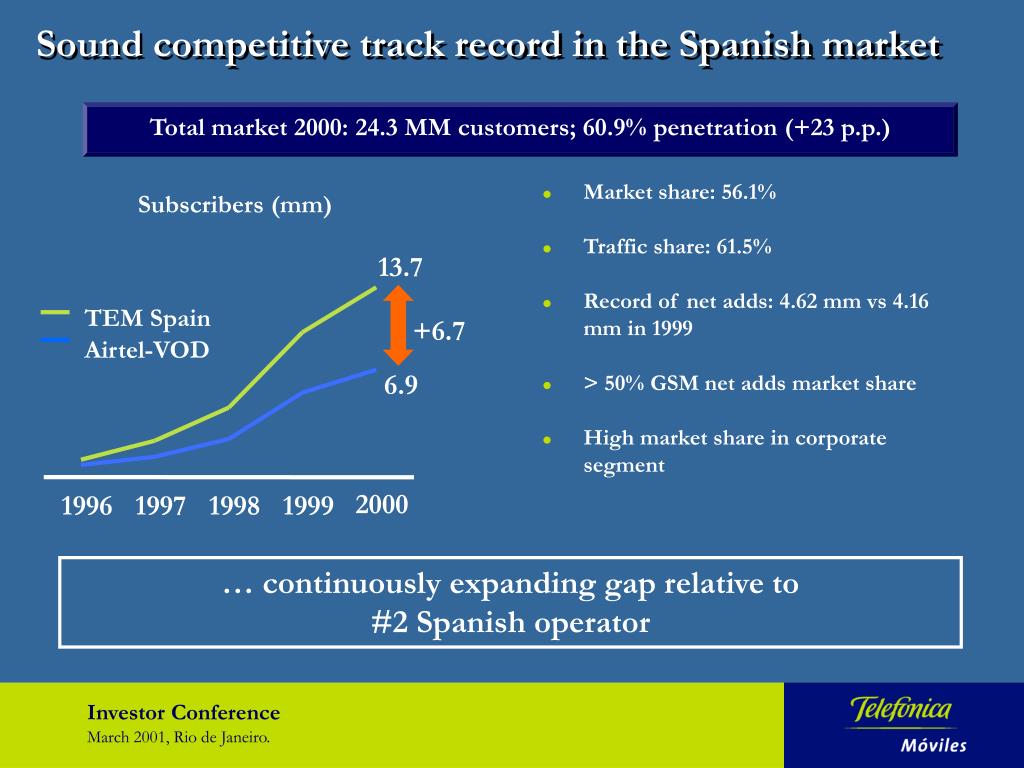 Sound competitive track record in the Spanish market

Total market 2000: 24.3 MM customers; 60.9% penetration (+23 p.p.)

Subscribers (mm)

TEM Spain
Airtel-VOD

13.7
+6.7
6.9

1996 1997 1998 1999 2000

- Market share: 56.1%
- Traffic share: 61.5%
- Record of net adds: 4.62 mm vs 4.16 mm in 1999
- > 50% GSM net adds market share
- High market share in corporate segment

… continuously expanding gap relative to #2 Spanish operator

Investor Conference
March 2001, Rio de Janeiro.

Telefónica
Móviles